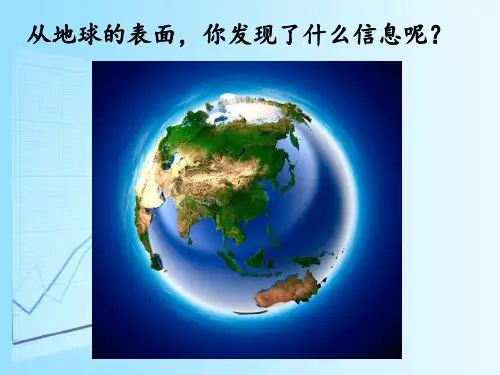 从地球的表面，你发现了什么信息呢？